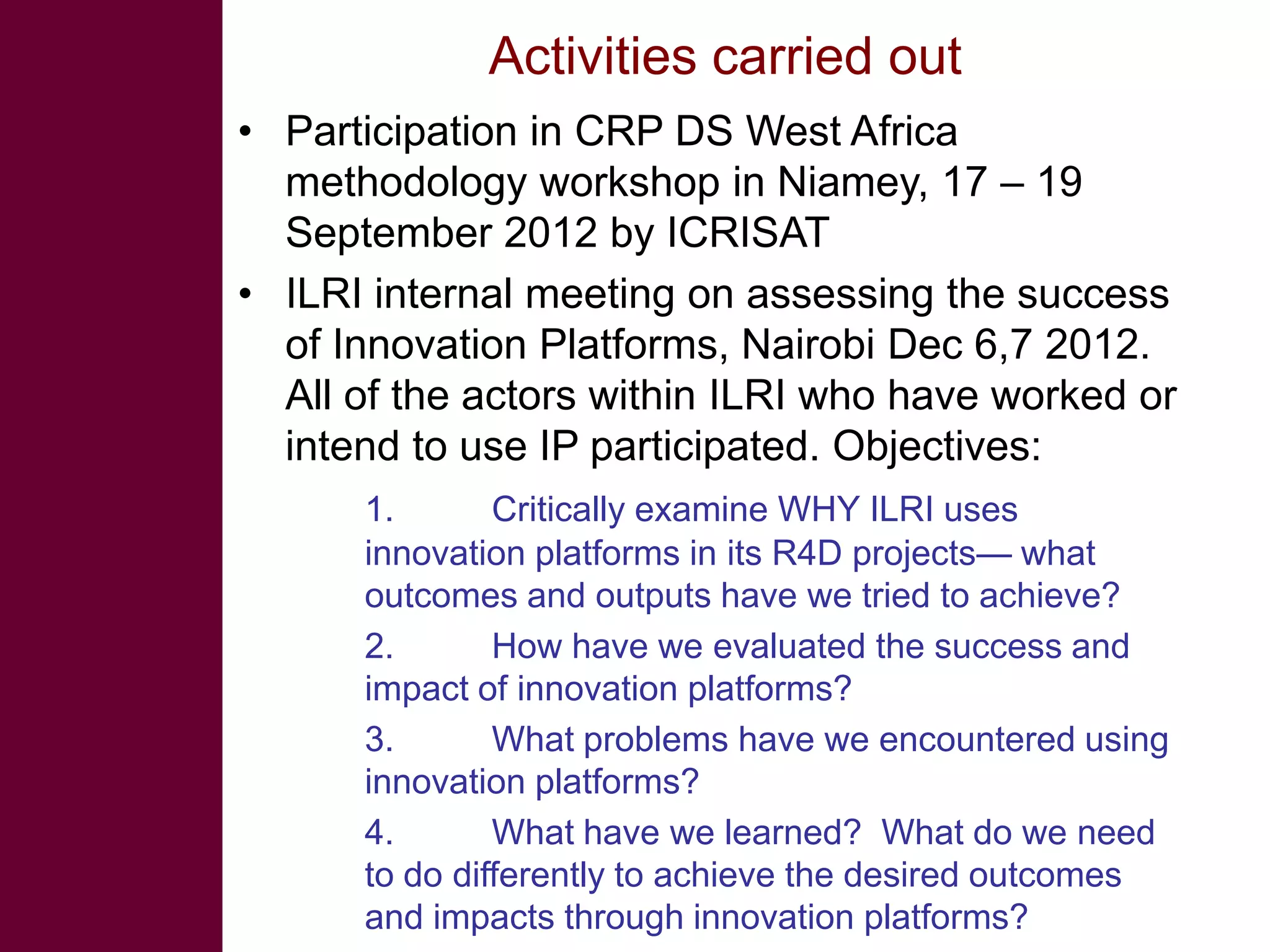 Activities carried out

• Participation in CRP DS West Africa methodology workshop in Niamey, 17 – 19 September 2012 by ICRISAT

• ILRI internal meeting on assessing the success of Innovation Platforms, Nairobi Dec 6,7 2012. All of the actors within ILRI who have worked or intend to use IP participated. Objectives:

1. Critically examine WHY ILRI uses innovation platforms in its R4D projects— what outcomes and outputs have we tried to achieve?

2. How have we evaluated the success and impact of innovation platforms?

3. What problems have we encountered using innovation platforms?

4. What have we learned? What do we need to do differently to achieve the desired outcomes and impacts through innovation platforms?